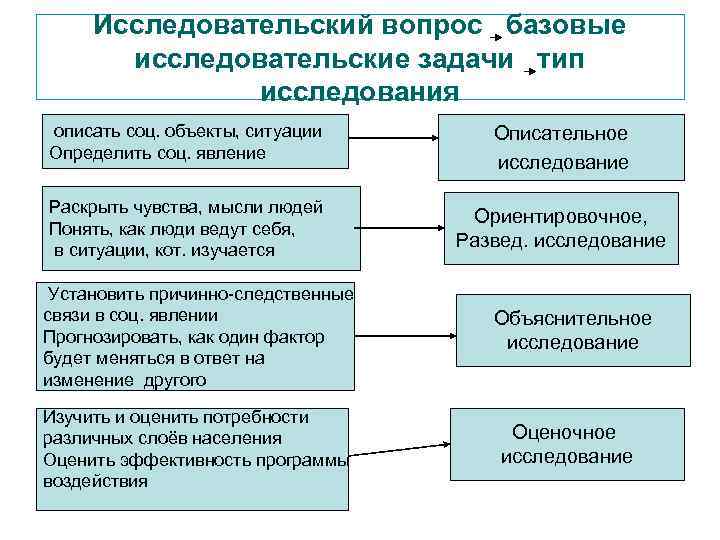 Исследовательский вопрос → базовые исследовательские задачи → тип исследования

описать соц. объекты, ситуации
Определить соц. явление

Описательное исследование

Раскрыть чувства, мысли людей
Понять, как люди ведут себя, в ситуации, кот. изучается

Ориентировочное, Развед. исследование

Установить причинно-следственные связи в соц. явлении
Прогнозировать, как один фактор будет меняться в ответ на изменение другого

Объяснительное исследование

Изучить и оценить потребности различных слоёв населения
Оценить эффективность программы воздействия

Оценочное исследование